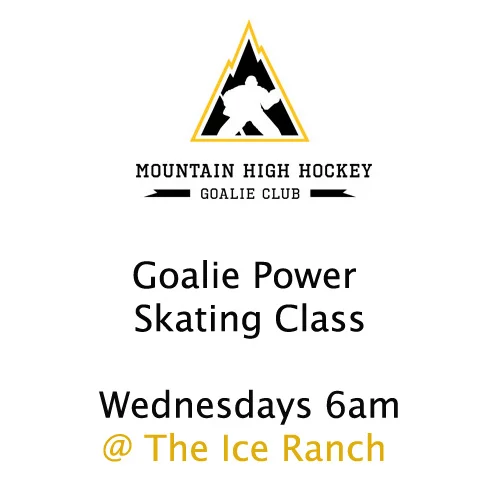 MOUNTAIN HIGH HOCKEY
GOALIE CLUB

Goalie Power Skating Class

Wednesdays 6am
@ The Ice Ranch